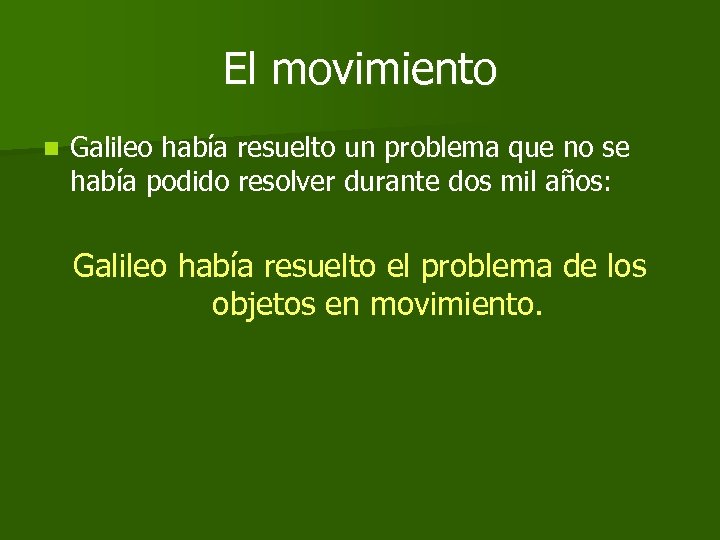 El movimiento

Galileo había resuelto un problema que no se había podido resolver durante dos mil años:

Galileo había resuelto el problema de los objetos en movimiento.